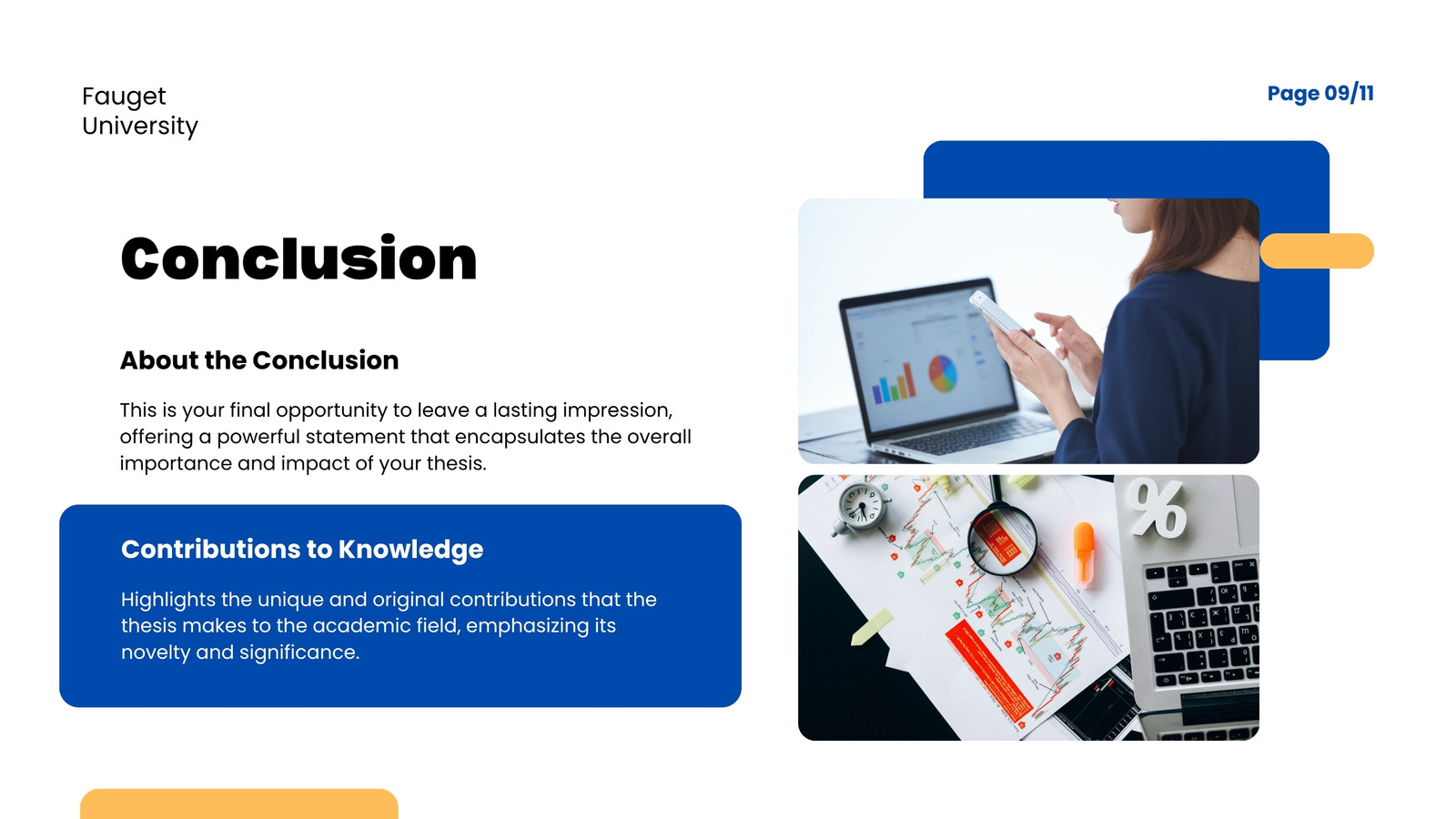 Fauget
University

Page 09/11

Conclusion

About the Conclusion

This is your final opportunity to leave a lasting impression, offering a powerful statement that encapsulates the overall importance and impact of your thesis.

Contributions to Knowledge

Highlights the unique and original contributions that the thesis makes to the academic field, emphasizing its novelty and significance.

%